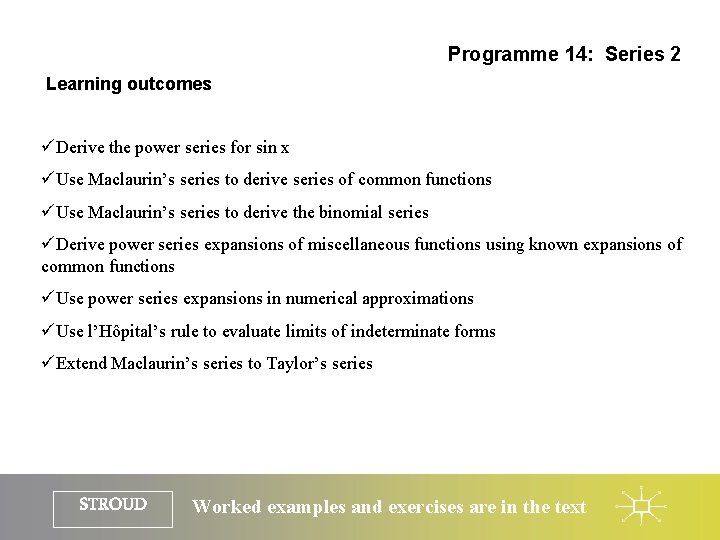 Programme 14: Series 2

Learning outcomes

✓Derive the power series for sin x

✓Use Maclaurin’s series to derive series of common functions

✓Use Maclaurin’s series to derive the binomial series

✓Derive power series expansions of miscellaneous functions using known expansions of common functions

✓Use power series expansions in numerical approximations

✓Use l’Hôpital’s rule to evaluate limits of indeterminate forms

✓Extend Maclaurin’s series to Taylor’s series

STROUD

Worked examples and exercises are in the text